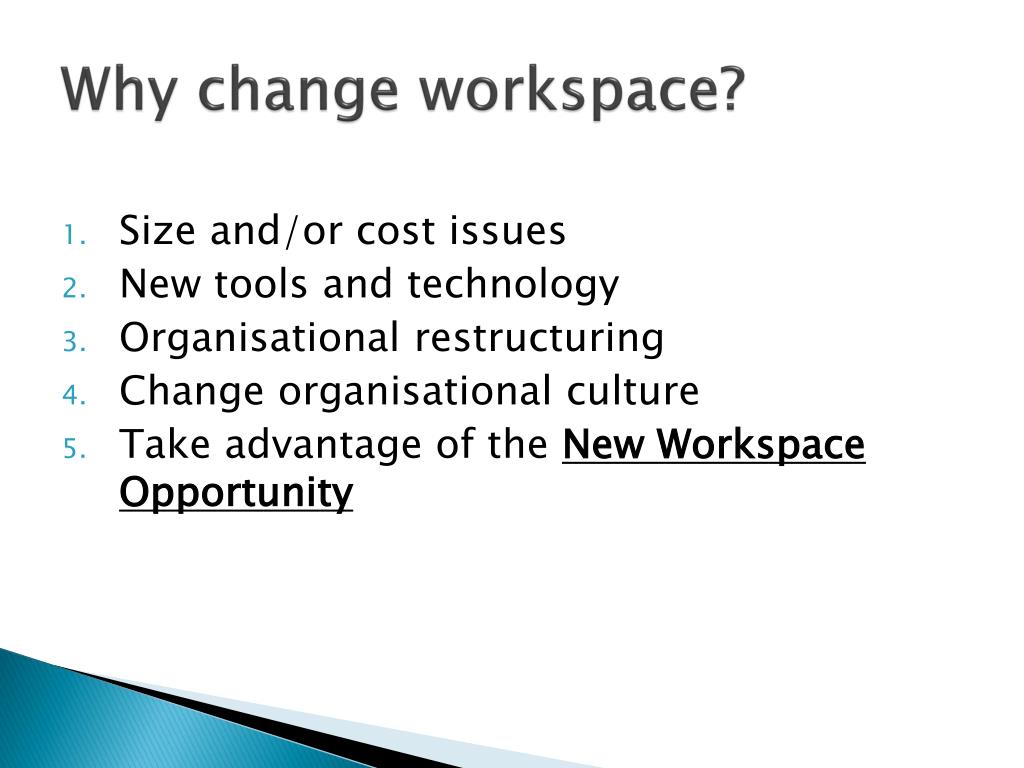 Why change workspace?

1. Size and/or cost issues
2. New tools and technology
3. Organisational restructuring
4. Change organisational culture
5. Take advantage of the New Workspace Opportunity